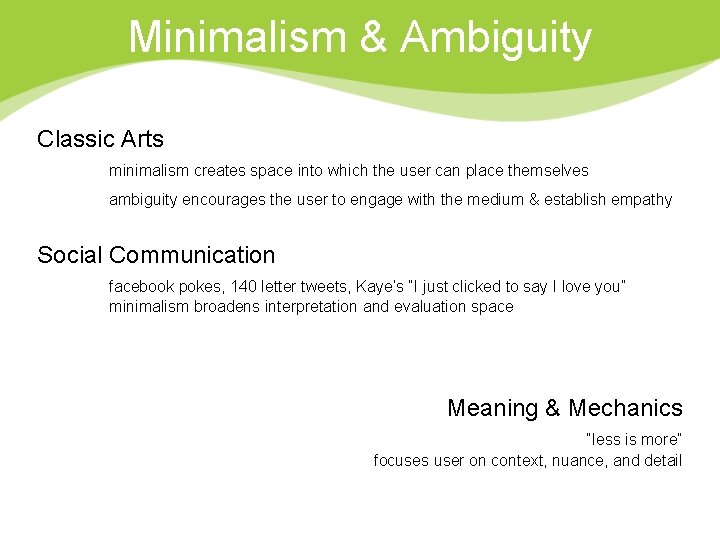 Minimalism & Ambiguity

Classic Arts

minimalism creates space into which the user can place themselves

ambiguity encourages the user to engage with the medium & establish empathy

Social Communication

facebook pokes, 140 letter tweets, Kaye's "I just clicked to say I love you"
minimalism broadens interpretation and evaluation space

Meaning & Mechanics

"less is more"
focuses user on context, nuance, and detail